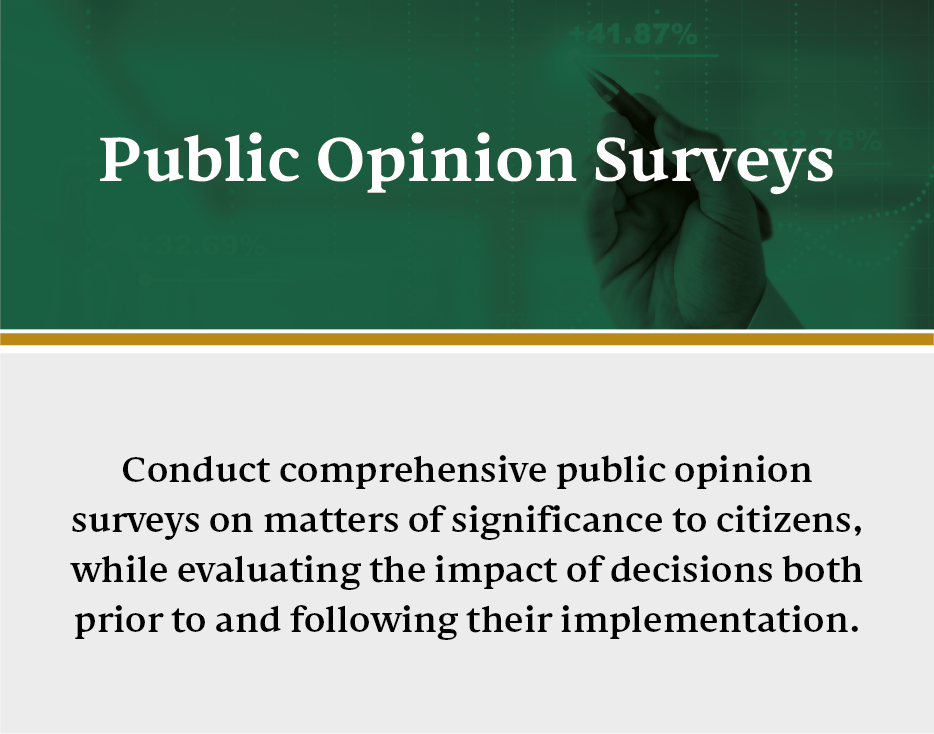 +41.87%

Public Opinion Surveys

Conduct comprehensive public opinion surveys on matters of significance to citizens, while evaluating the impact of decisions both prior to and following their implementation.